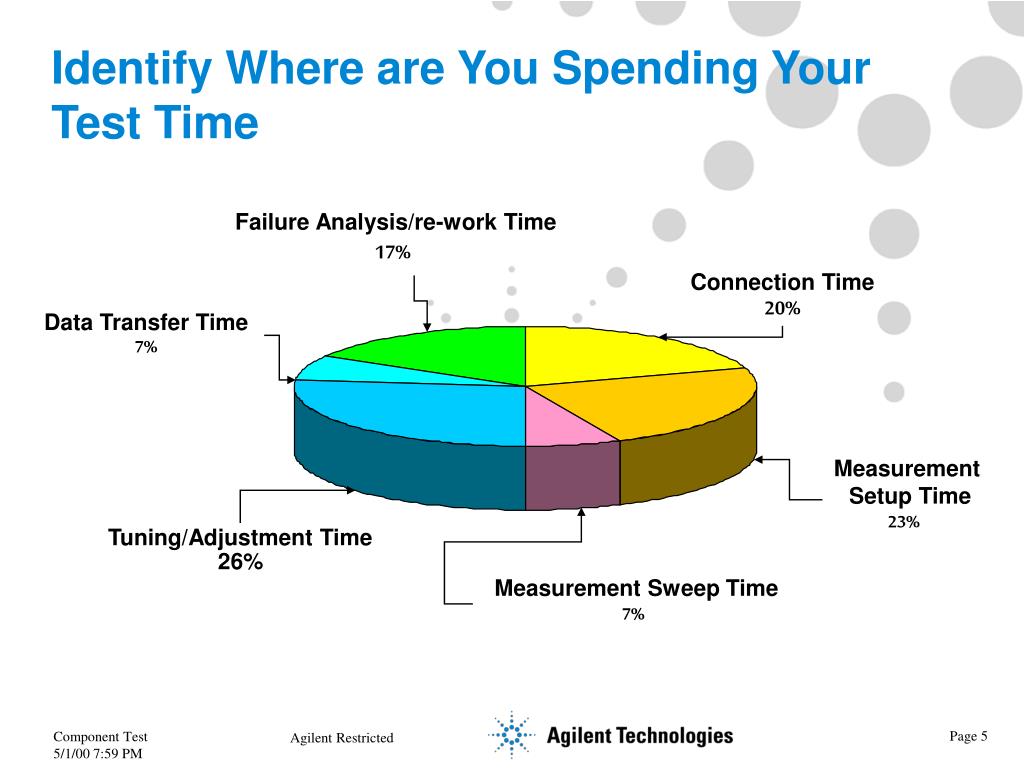 Identify Where are You Spending Your Test Time

Failure Analysis/re-work Time
17%

Connection Time
20%

Data Transfer Time
7%

Measurement Setup Time
23%

Tuning/Adjustment Time
26%

Measurement Sweep Time
7%

Component Test
5/1/00 7:59 PM

Agilent Restricted

Agilent Technologies

Page 5